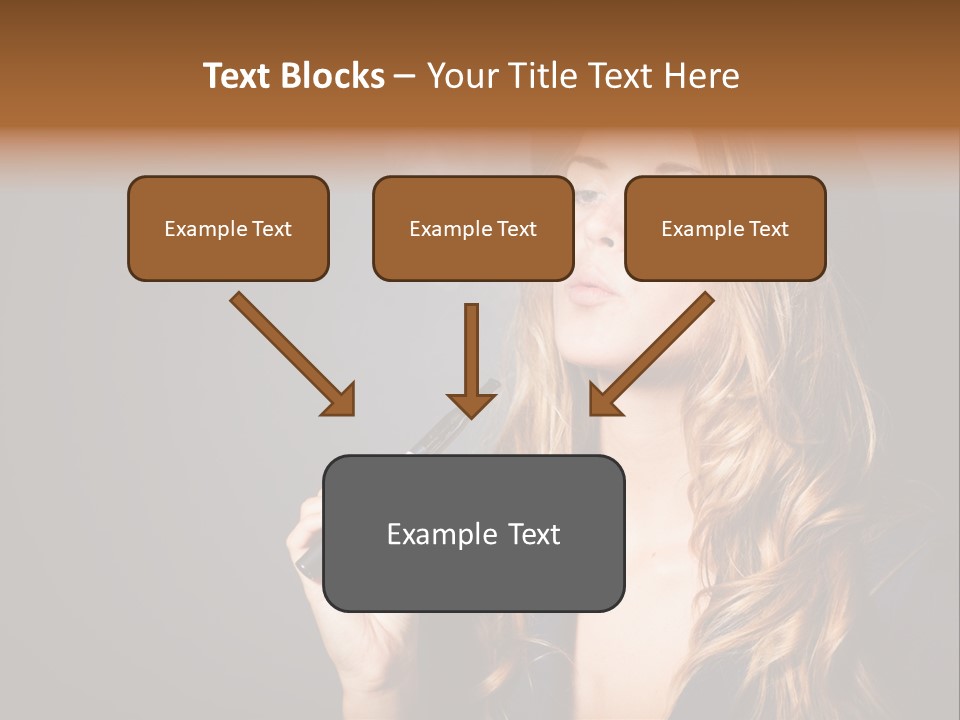 Text Blocks – Your Title Text Here

Example Text

Example Text

Example Text

Example Text